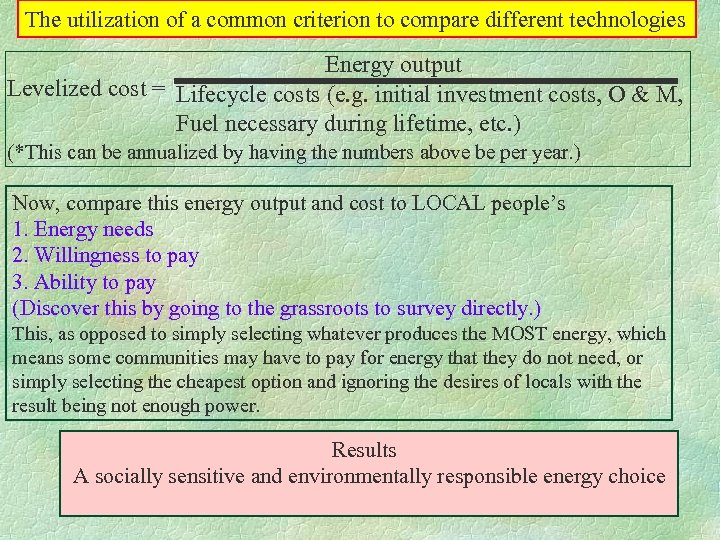 The utilization of a common criterion to compare different technologies

Levelized cost = $\frac{\text{Energy output}}{\text{Lifecycle costs (e.g. initial investment costs, O \& M, Fuel necessary during lifetime, etc.)}}$

(*This can be annualized by having the numbers above be per year.)

Now, compare this energy output and cost to LOCAL people's
1. Energy needs
2. Willingness to pay
3. Ability to pay
(Discover this by going to the grassroots to survey directly.)
This, as opposed to simply selecting whatever produces the MOST energy, which means some communities may have to pay for energy that they do not need, or simply selecting the cheapest option and ignoring the desires of locals with the result being not enough power.

Results
A socially sensitive and environmentally responsible energy choice